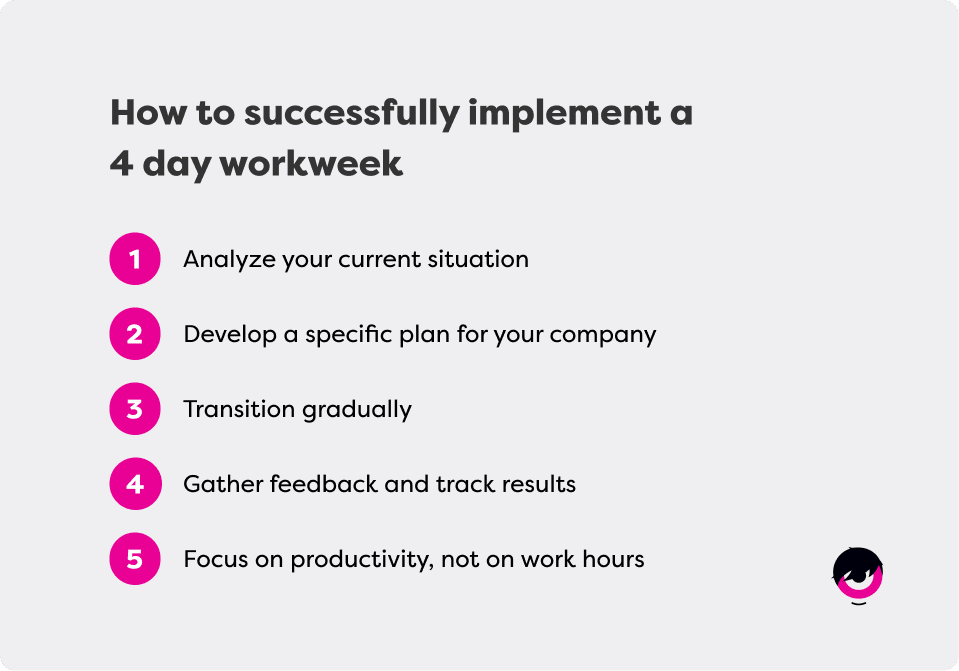 How to successfully implement a 4 day workweek

1 Analyze your current situation

2 Develop a specific plan for your company

3 Transition gradually

4 Gather feedback and track results

5 Focus on productivity, not on work hours